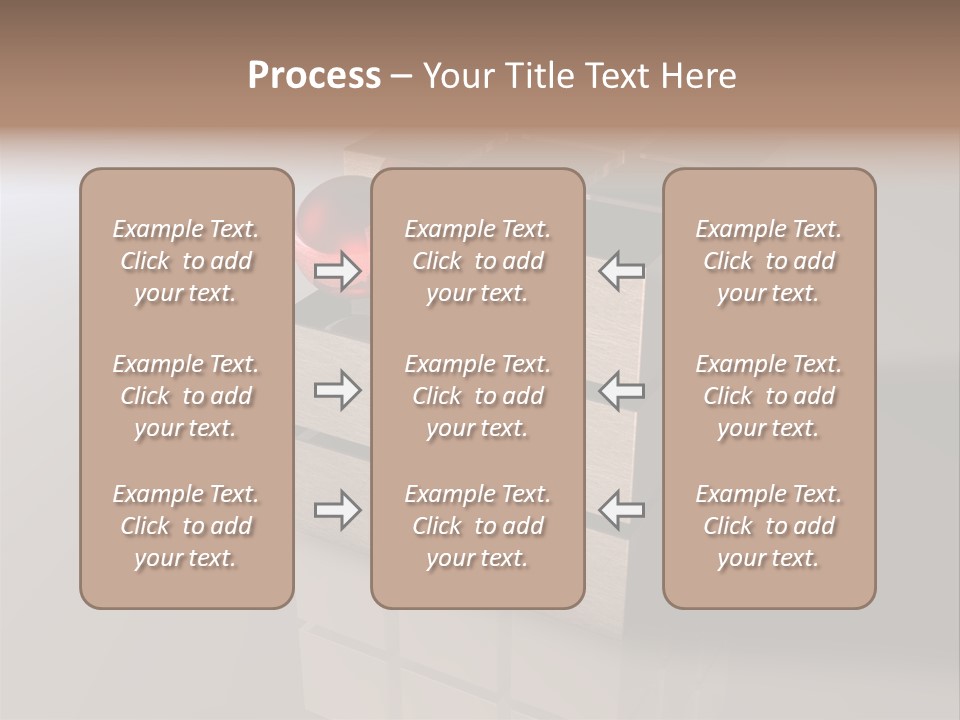 Process – Your Title Text Here

Example Text. Click to add your text.

Example Text. Click to add your text.

Example Text. Click to add your text.

Example Text. Click to add your text.

Example Text. Click to add your text.

Example Text. Click to add your text.

Example Text. Click to add your text.

Example Text. Click to add your text.

Example Text. Click to add your text.